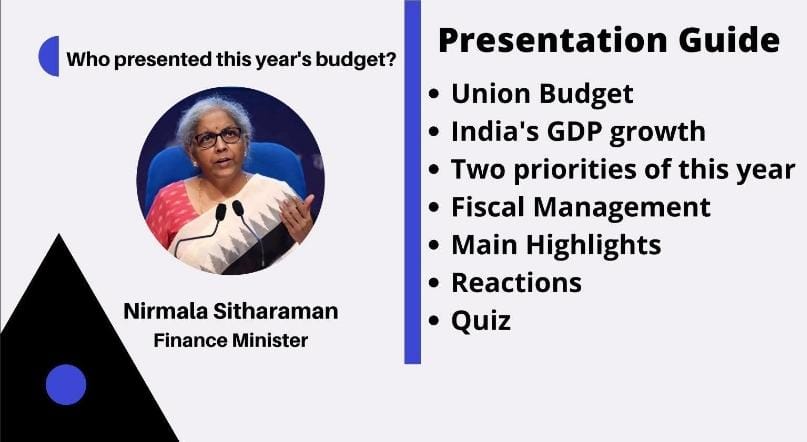 Who presented this year's budget?

Nirmala Sitharaman
Finance Minister

Presentation Guide

• Union Budget
• India's GDP growth
• Two priorities of this year
• Fiscal Management
• Main Highlights
• Reactions
• Quiz